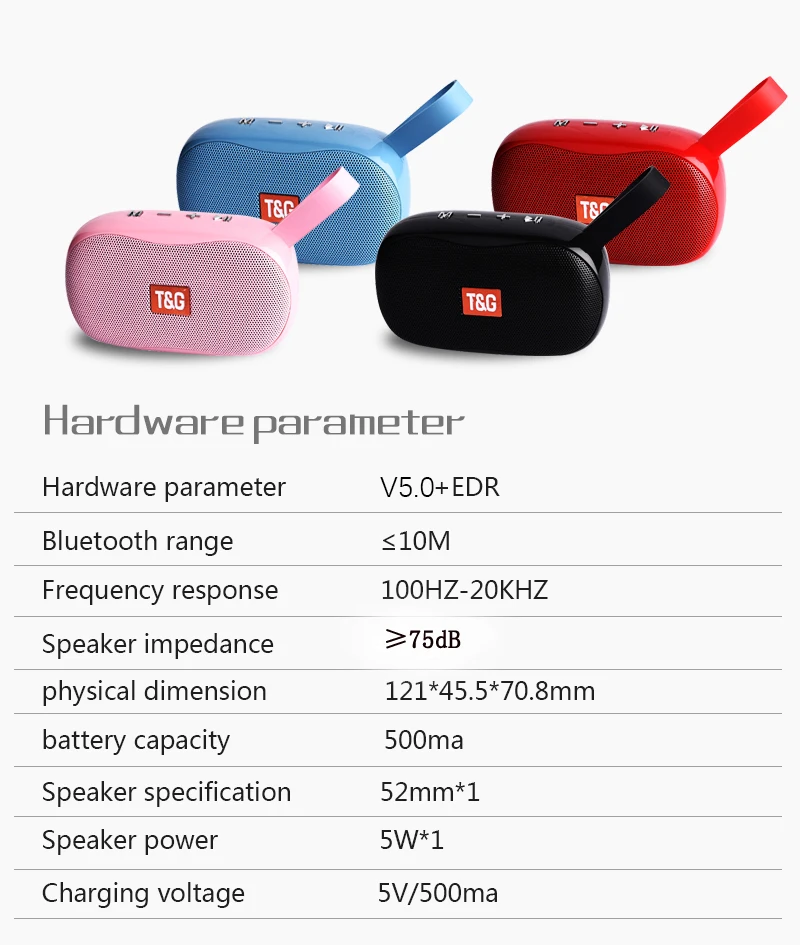 T&G

T&G

T&G

T&G

Hardware parameter

| Hardware parameter | V5.0+EDR |
|---|---|
| Bluetooth range | ≤10M |
| Frequency response | 100HZ-20KHZ |
| Speaker impedance | ≥75dB |
| physical dimension | 121*45.5*70.8mm |
| battery capacity | 500ma |
| Speaker specification | 52mm*1 |
| Speaker power | 5W*1 |
| Charging voltage | 5V/500ma |